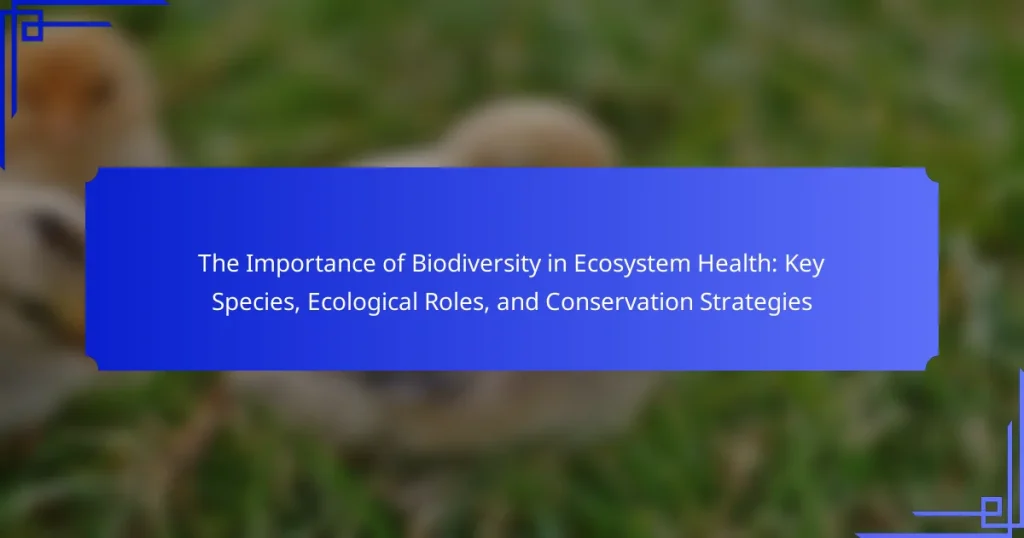 The Importance of Biodiversity in Ecosystem Health: Key Species, Ecological Roles, and Conservation Strategies